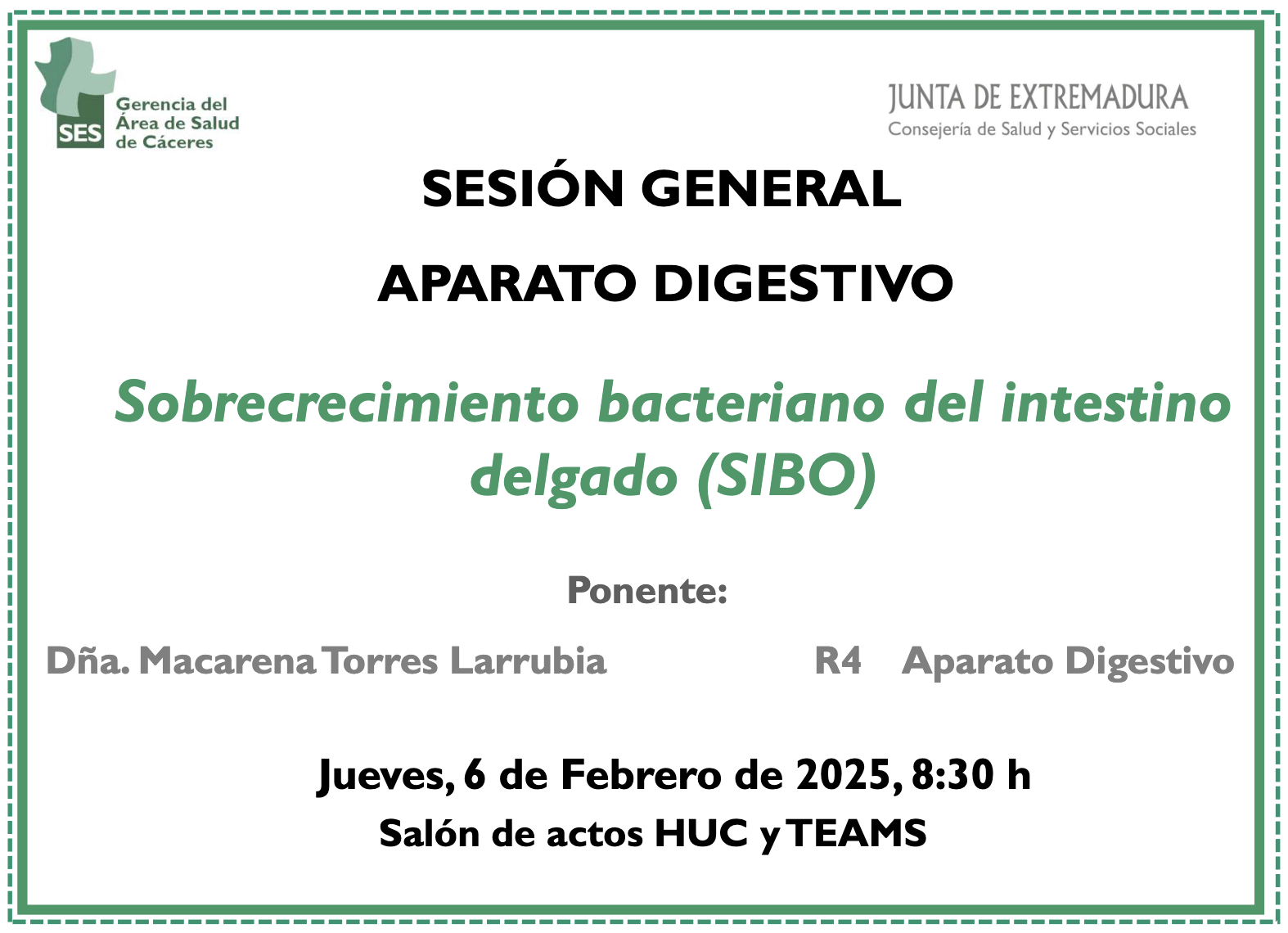 SES Gerencia del Área de Salud de Cáceres

JUNTA DE EXTREMADURA
Consejería de Salud y Servicios Sociales

SESIÓN GENERAL

APARATO DIGESTIVO

Sobrecrecimiento bacteriano del intestino delgado (SIBO)

Ponente:

Dña. Macarena Torres Larrubia R4 Aparato Digestivo

Jueves, 6 de Febrero de 2025, 8:30 h
Salón de actos HUC y TEAMS